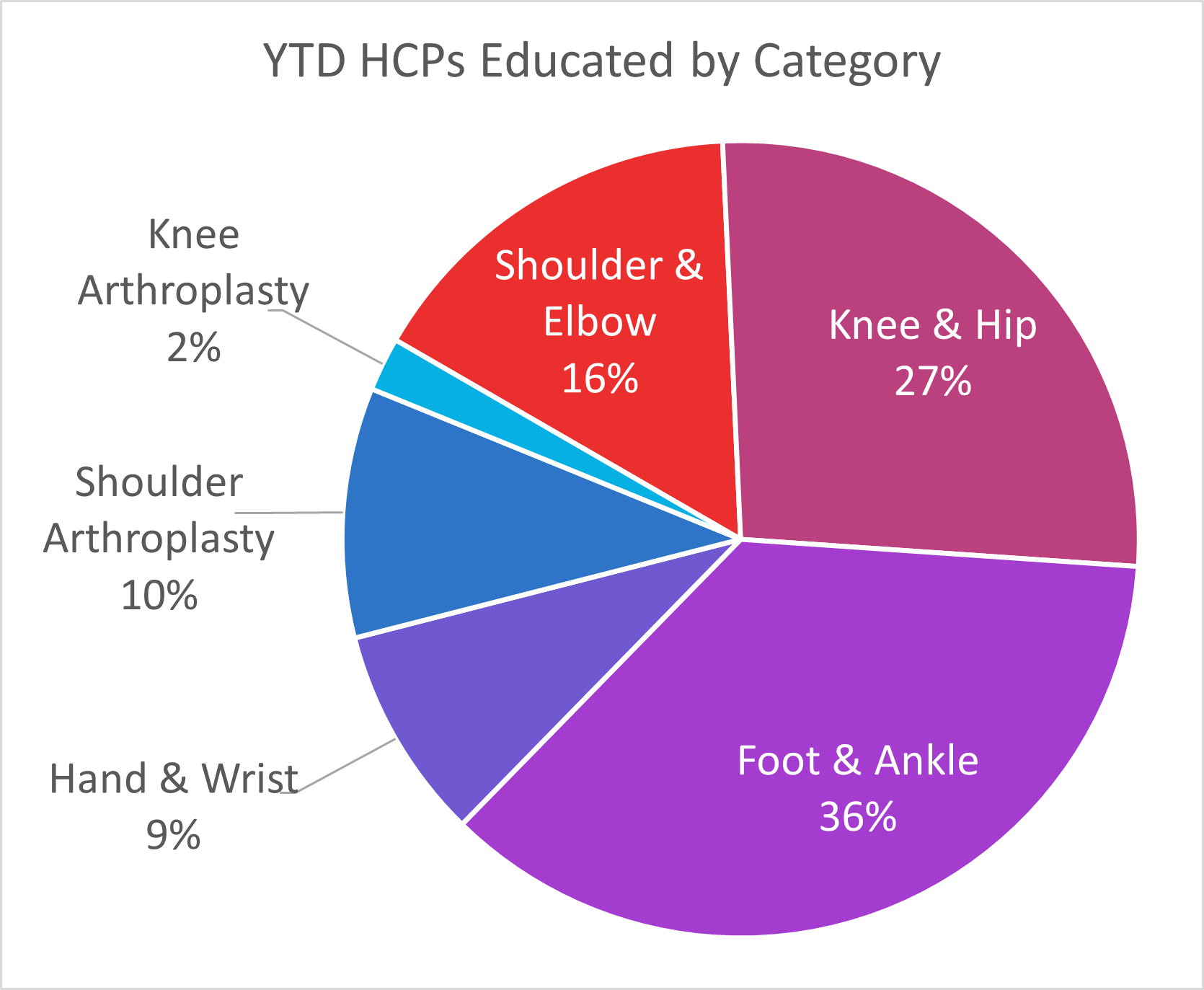 YTD HCPs Educated by Category

Knee Arthroplasty 2%

Shoulder & Elbow 16%

Knee & Hip 27%

Shoulder Arthroplasty 10%

Hand & Wrist 9%

Foot & Ankle 36%